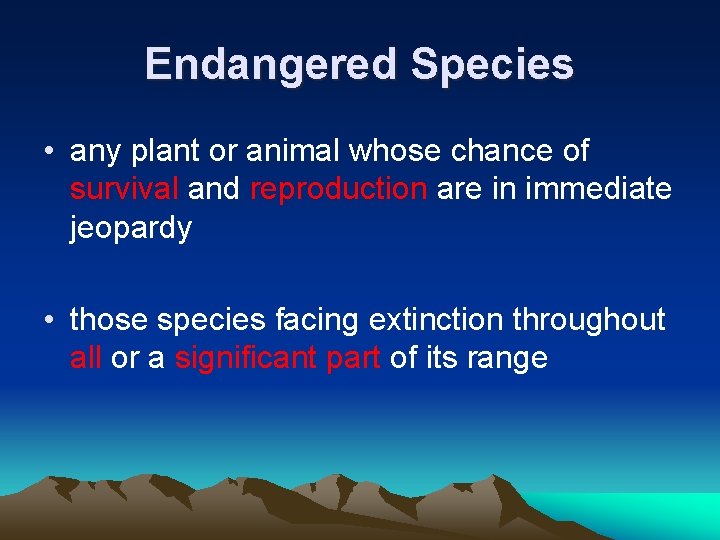 Endangered Species

• any plant or animal whose chance of survival and reproduction are in immediate jeopardy

• those species facing extinction throughout all or a significant part of its range